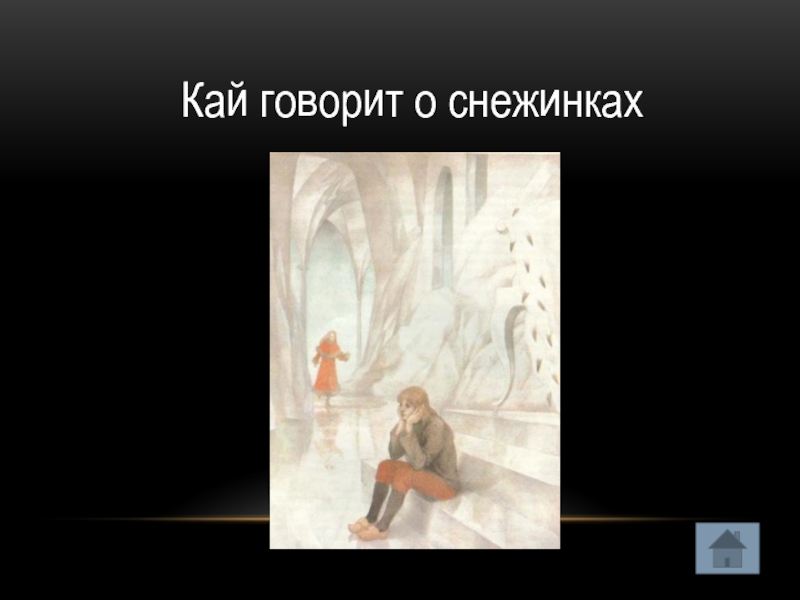 Кай говорит о снежинках